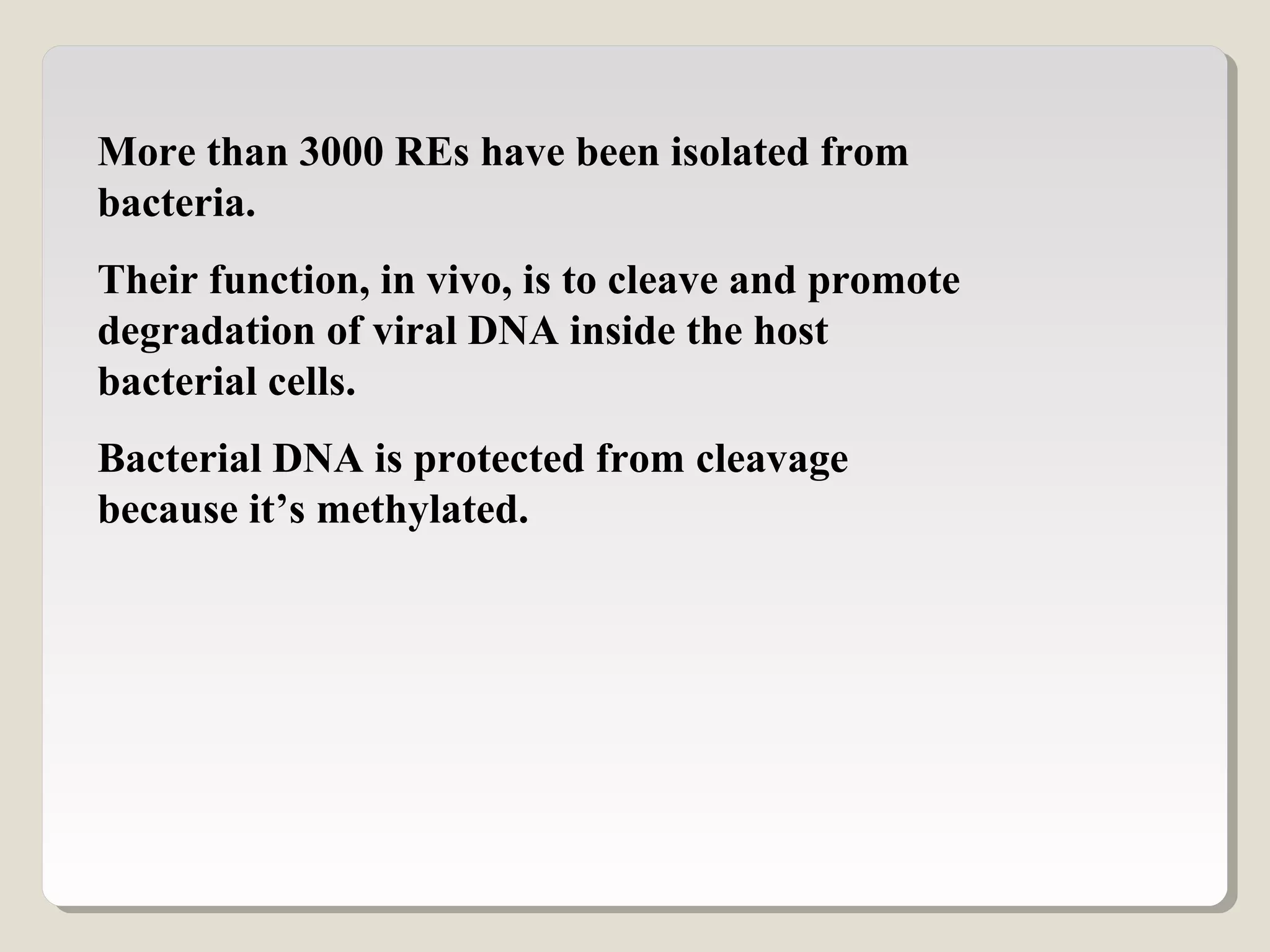 More than 3000 REs have been isolated from bacteria.

Their function, in vivo, is to cleave and promote degradation of viral DNA inside the host bacterial cells.

Bacterial DNA is protected from cleavage because it’s methylated.